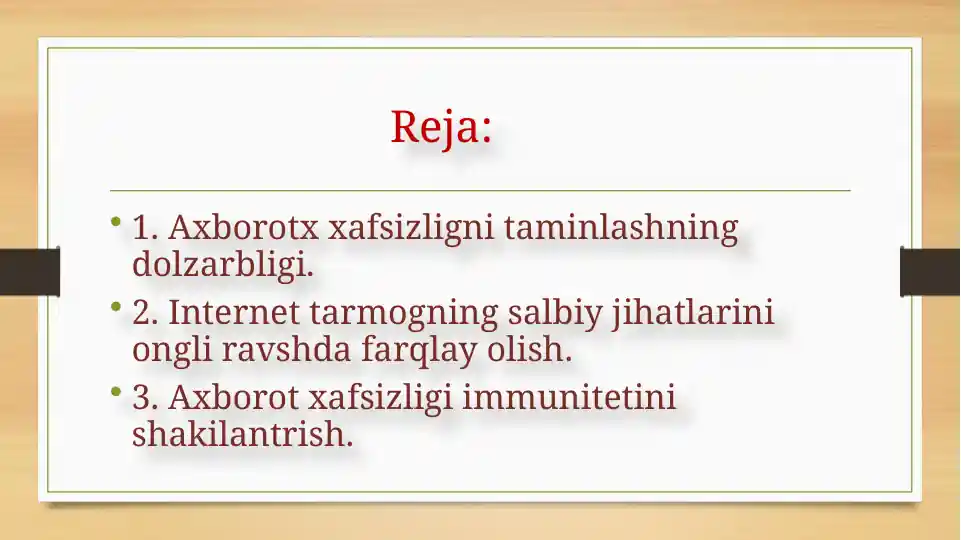 Reja:

• 1. Axborotx xafsizligni taminlashning dolzarbligi.
• 2. Internet tarmogning salbiy jihatlarini ongli ravshda farqlay olish.
• 3. Axborot xafsizligi immunitetini shakilantrish.